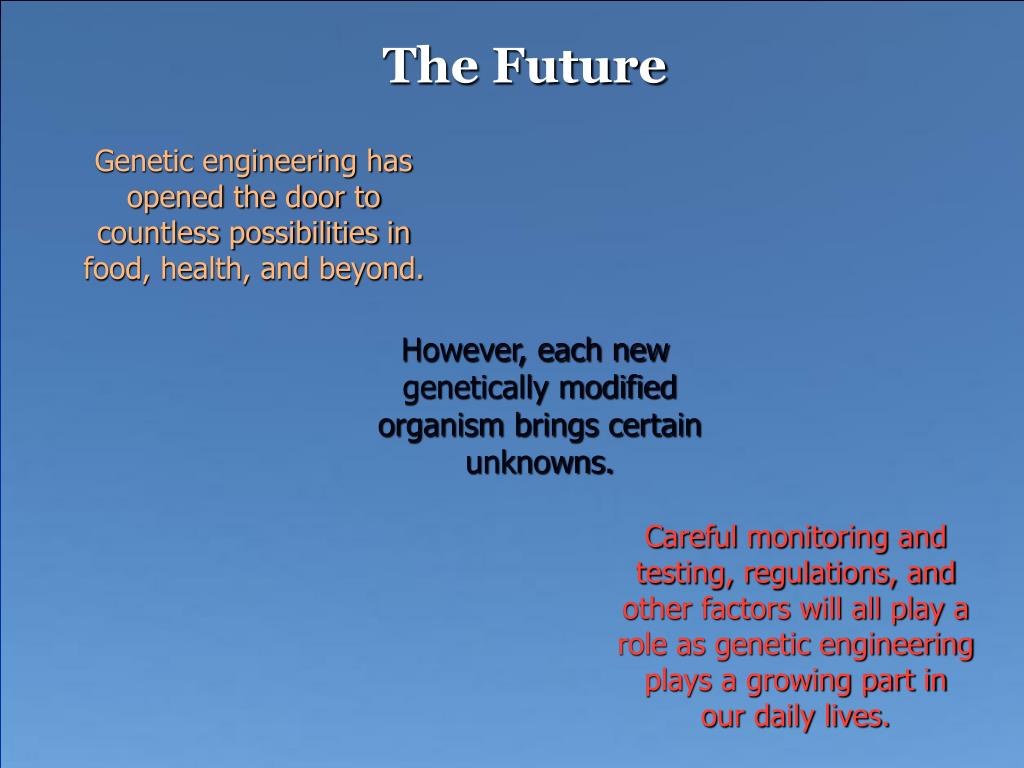 The Future

Genetic engineering has opened the door to countless possibilities in food, health, and beyond.

However, each new genetically modified organism brings certain unknowns.

Careful monitoring and testing, regulations, and other factors will all play a role as genetic engineering plays a growing part in our daily lives.